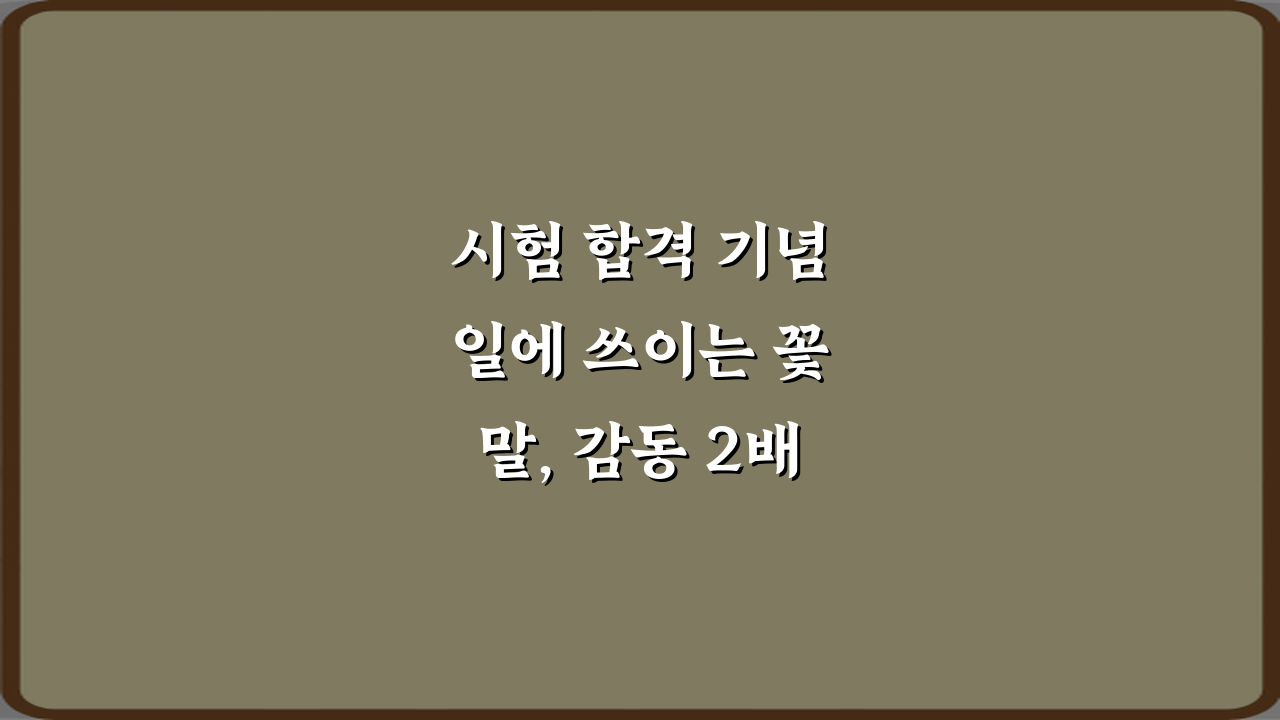 시험 합격 기념일에 쓰이는 꽃말, 감동 2배